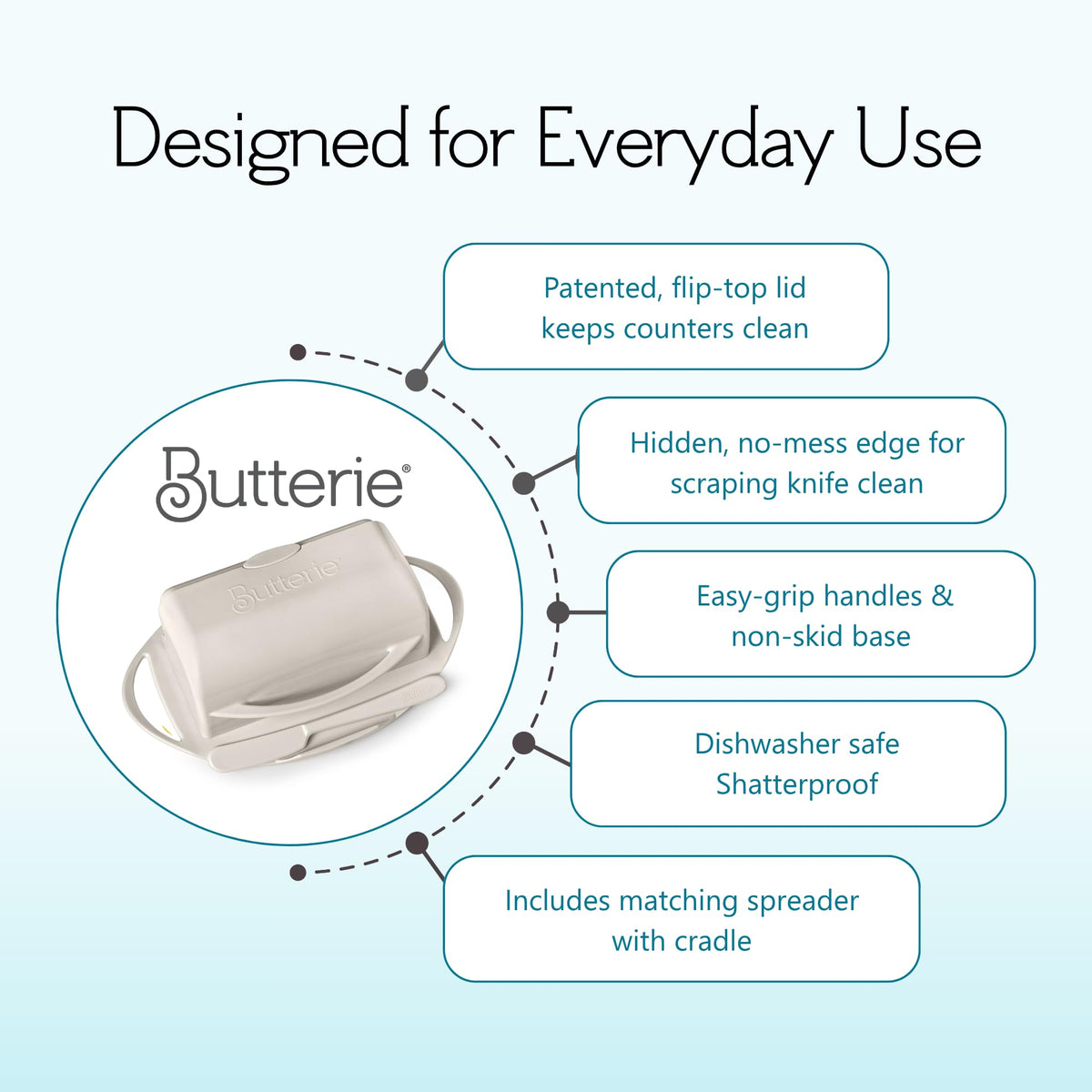 Designed for Everyday Use

Butterie®

Butterie

Patented, flip-top lid keeps counters clean

Hidden, no-mess edge for scraping knife clean

Easy-grip handles & non-skid base

Dishwasher safe Shatterproof

Includes matching spreader with cradle